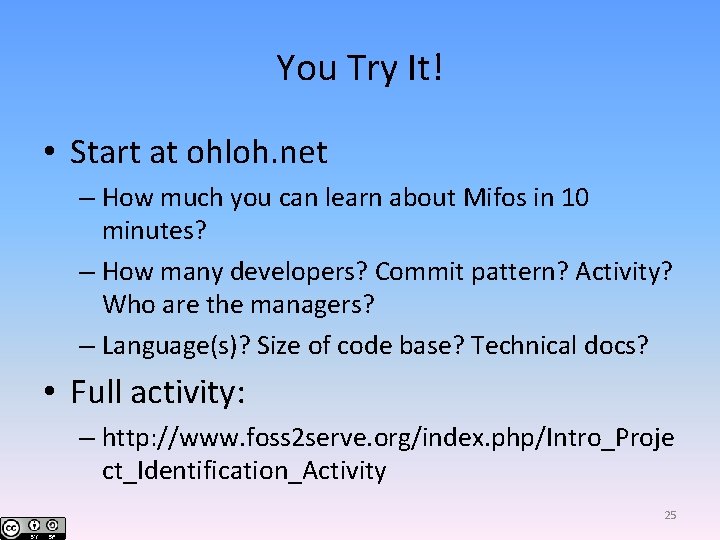 You Try It!

• Start at ohloh.net

– How much you can learn about Mifos in 10 minutes?

– How many developers? Commit pattern? Activity? Who are the managers?

– Language(s)? Size of code base? Technical docs?

• Full activity:

– http://www.foss2serve.org/index.php/Intro_Project_Identification_Activity

25

cc BY SA